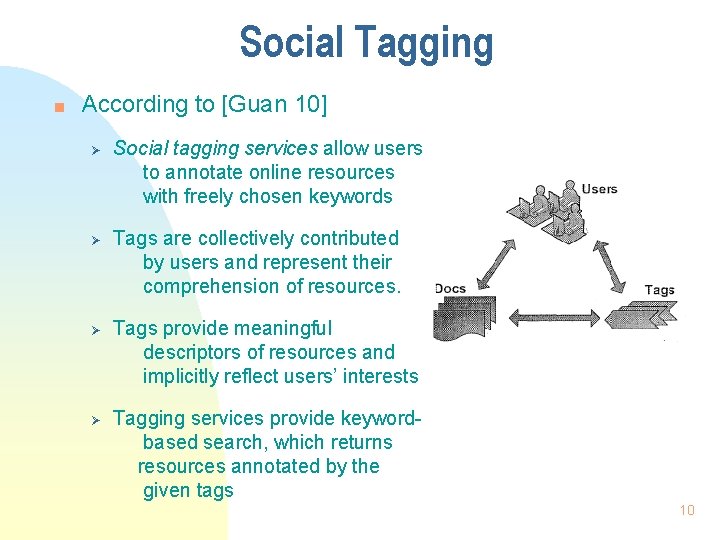 Social Tagging

According to [Guan 10]

Social tagging services allow users to annotate online resources with freely chosen keywords

Tags are collectively contributed by users and represent their comprehension of resources.

Tags provide meaningful descriptors of resources and implicitly reflect users' interests

Tagging services provide keyword-based search, which returns resources annotated by the given tags

Users

Docs

Tags

10